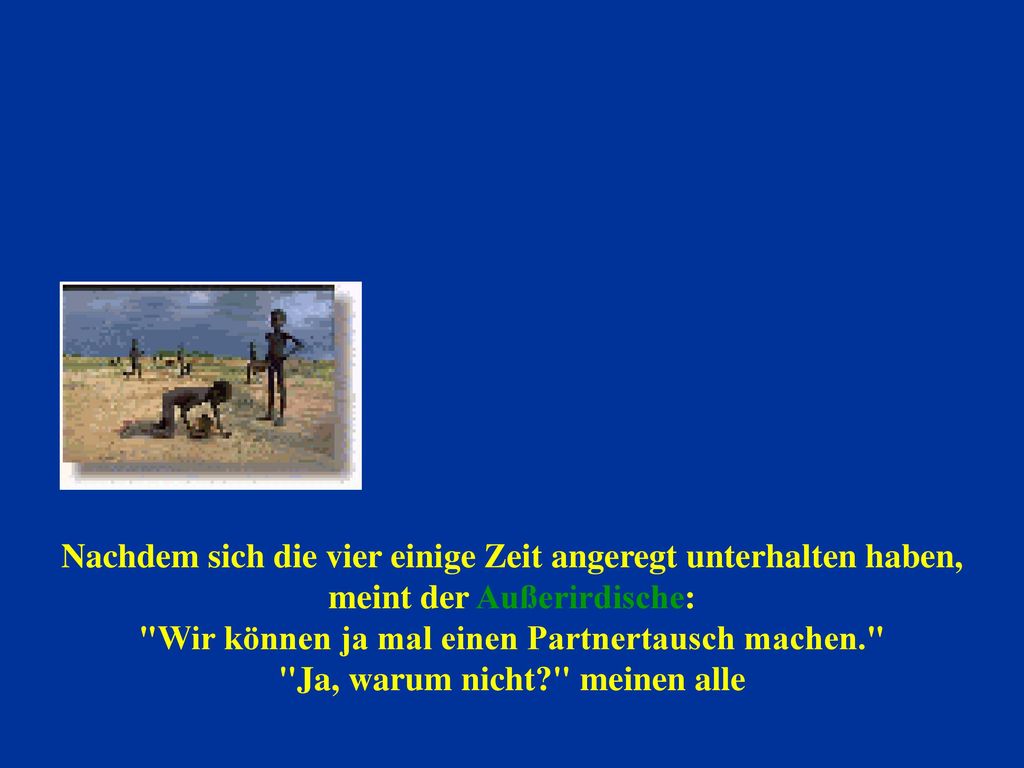 Nachdem sich die vier einige Zeit angeregt unterhalten haben, meint der Außerirdische:
"Wir können ja mal einen Partnertausch machen."
"Ja, warum nicht?" meinen alle